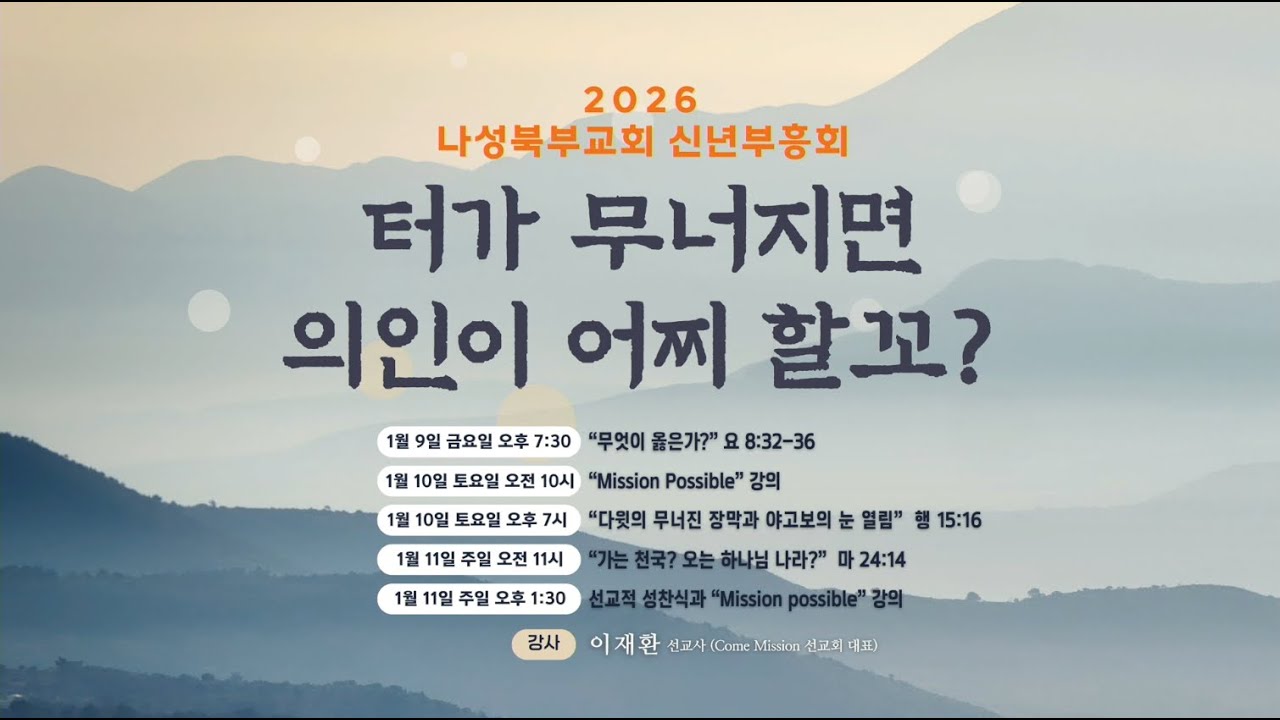 2026
나성북부교회 신년부흥회

터가 무너지면
의인이 어찌 할꼬?

1월 9일 금요일 오후 7:30 “무엇이 옳은가?” 요 8:32-36

1월 10일 토요일 오전 10시 “Mission Possible” 강의

1월 10일 토요일 오후 7시 “다윗의 무너진 장막과 야고보의 눈 열림” 행 15:16

1월 11일 주일 오전 11시 “가는 천국? 오는 하나님 나라?” 마 24:14

1월 11일 주일 오후 1:30 선교적 성찬식과 “Mission possible” 강의

강사 이재환 선교사 (Come Mission 선교회 대표)